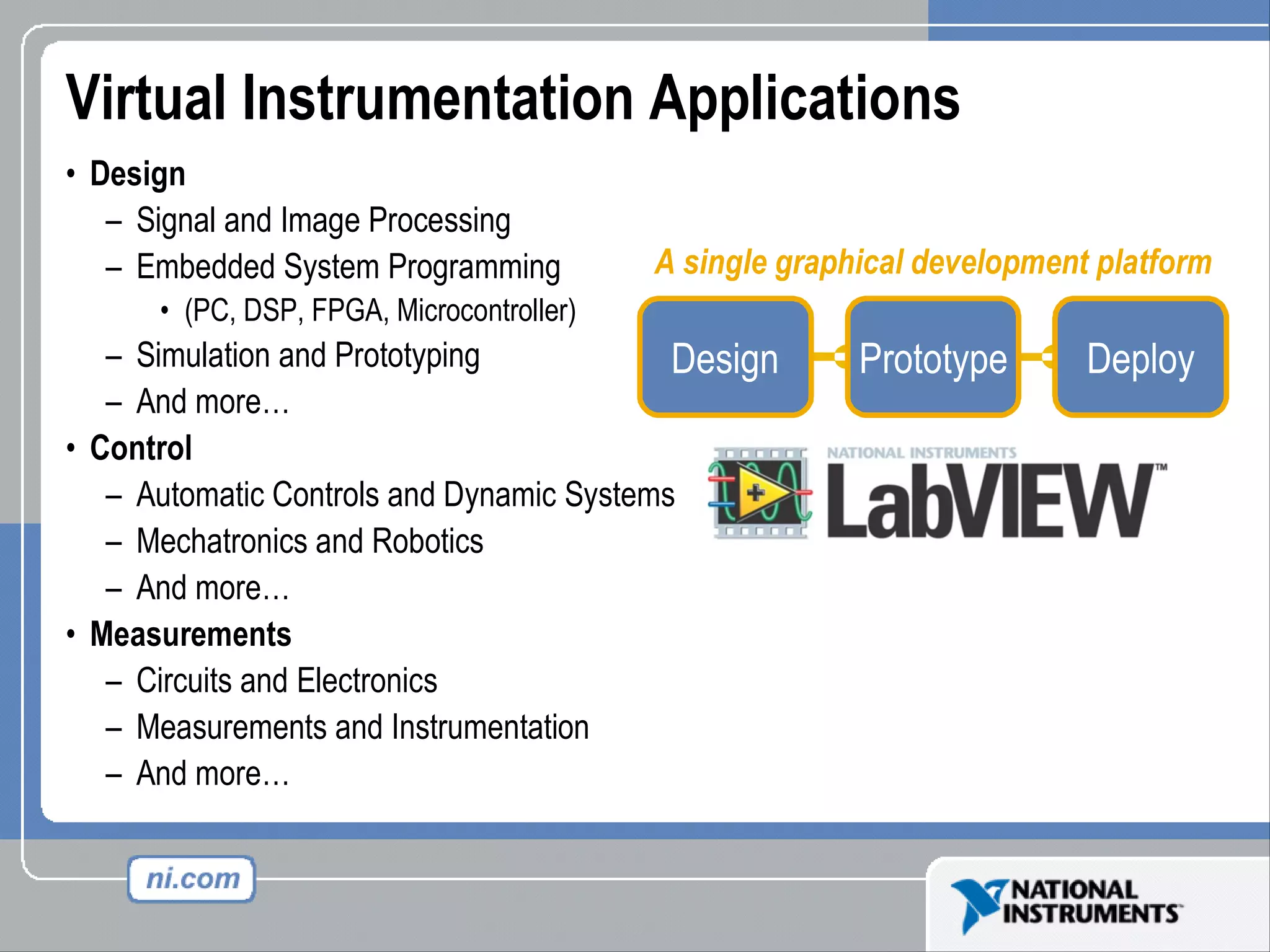 Virtual Instrumentation Applications

• Design
 – Signal and Image Processing
 – Embedded System Programming
  • (PC, DSP, FPGA, Microcontroller)
 – Simulation and Prototyping
 – And more…
• Control
 – Automatic Controls and Dynamic Systems
 – Mechatronics and Robotics
 – And more…
• Measurements
 – Circuits and Electronics
 – Measurements and Instrumentation
 – And more…

A single graphical development platform

Design
Prototype
Deploy

NATIONAL INSTRUMENTS
LabVIEW™

ni.com

NATIONAL INSTRUMENTS